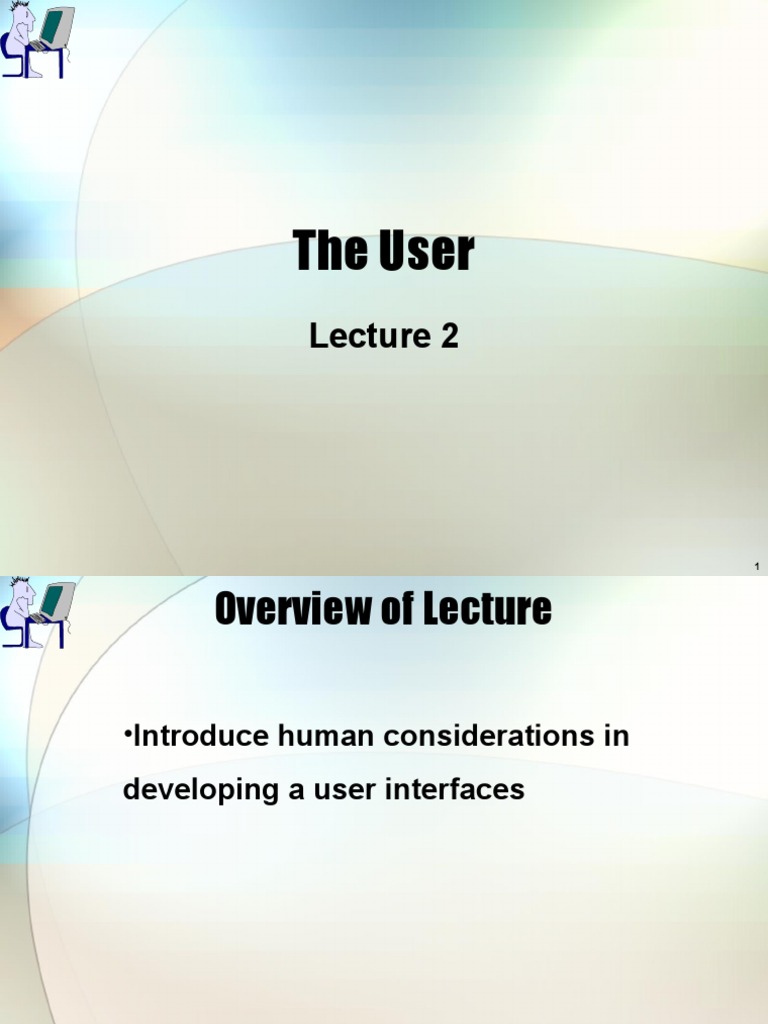 The User

Lecture 2

1

Overview of Lecture

•Introduce human considerations in developing a user interfaces